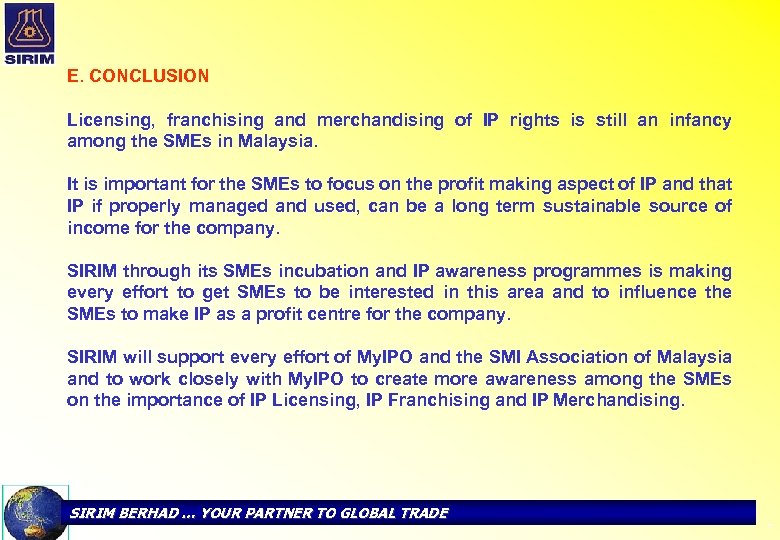 SIRIM

E. CONCLUSION

Licensing, franchising and merchandising of IP rights is still an infancy among the SMEs in Malaysia.

It is important for the SMEs to focus on the profit making aspect of IP and that IP if properly managed and used, can be a long term sustainable source of income for the company.

SIRIM through its SMEs incubation and IP awareness programmes is making every effort to get SMEs to be interested in this area and to influence the SMEs to make IP as a profit centre for the company.

SIRIM will support every effort of MyIPO and the SMI Association of Malaysia and to work closely with MyIPO to create more awareness among the SMEs on the importance of IP Licensing, IP Franchising and IP Merchandising.

SIRIM BERHAD ... YOUR PARTNER TO GLOBAL TRADE